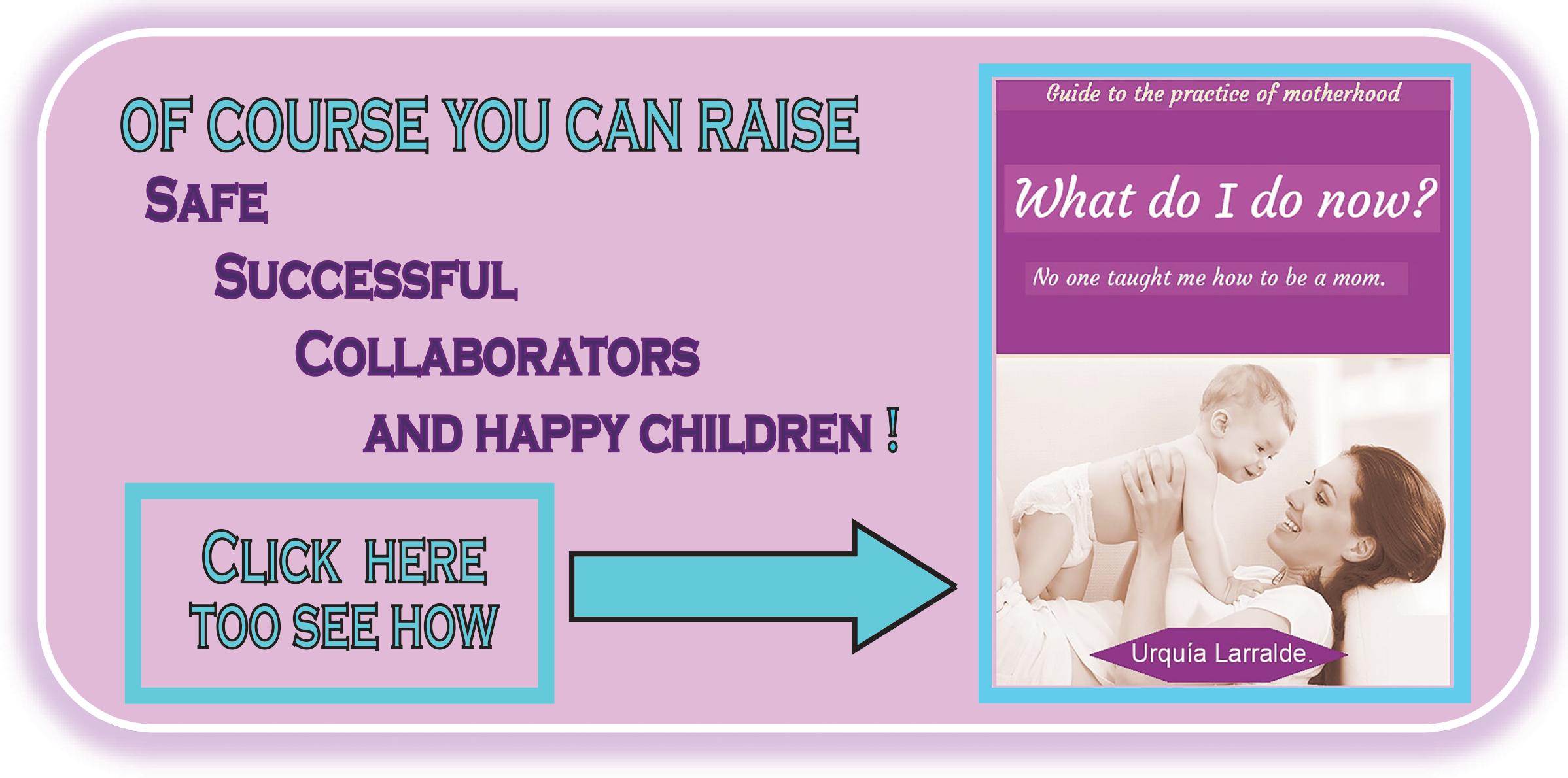 OF COURSE YOU CAN RAISE
SAFE
SUCCESSFUL
COLLABORATORS
AND HAPPY CHILDREN !

CLICK HERE TOO SEE HOW

Guide to the practice of motherhood

What do I do now?

No one taught me how to be a mom.

Urquía Larralde.